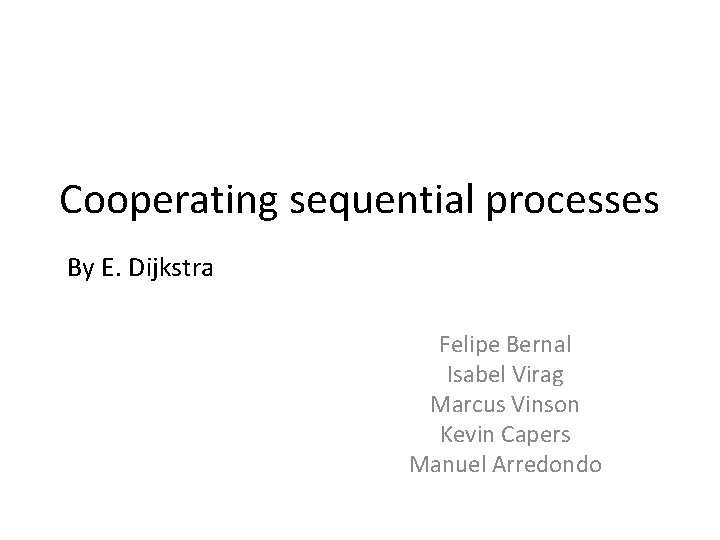 Cooperating sequential processes

By E. Dijkstra

Felipe Bernal
Isabel Virag
Marcus Vinson
Kevin Capers
Manuel Arredondo